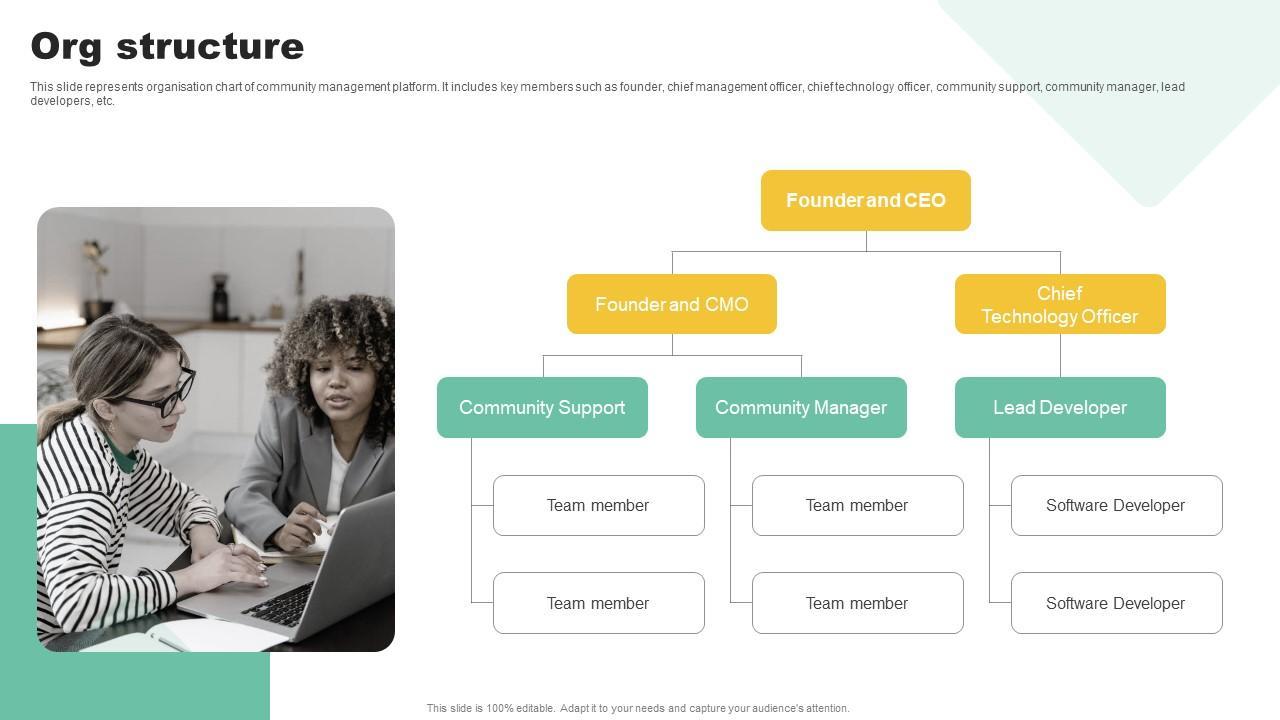 Org structure

This slide represents organisation chart of community management platform. It includes key members such as founder, chief management officer, chief technology officer, community support, community manager, lead developers, etc.

Founder and CEO

Founder and CMO

Chief Technology Officer

Community Support

Community Manager

Lead Developer

Team member

Team member

Team member

Team member

Software Developer

Software Developer

This slide is 100% editable. Adapt it to your needs and capture your audience's attention.